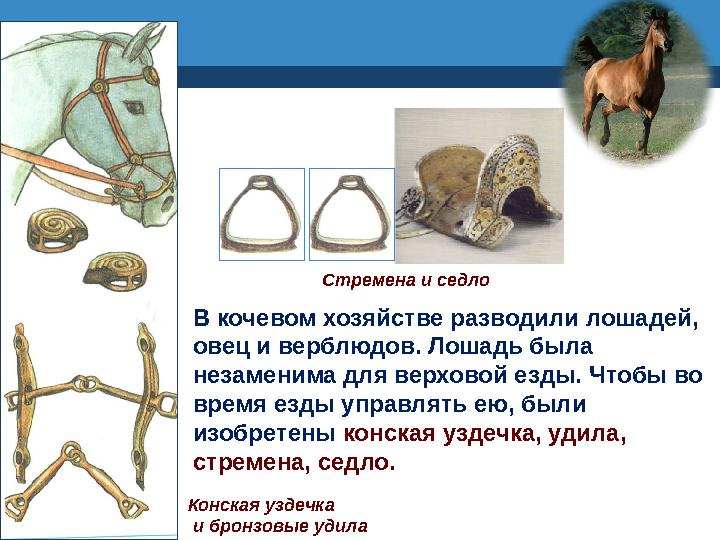 Стремена и седло

В кочевом хозяйстве разводили лошадей, овец и верблюдов. Лошадь была незаменима для верховой езды. Чтобы во время езды управлять ею, были изобретены конская уздечка, удила, стремена, седло.

Конская уздечка
и бронзовые удила